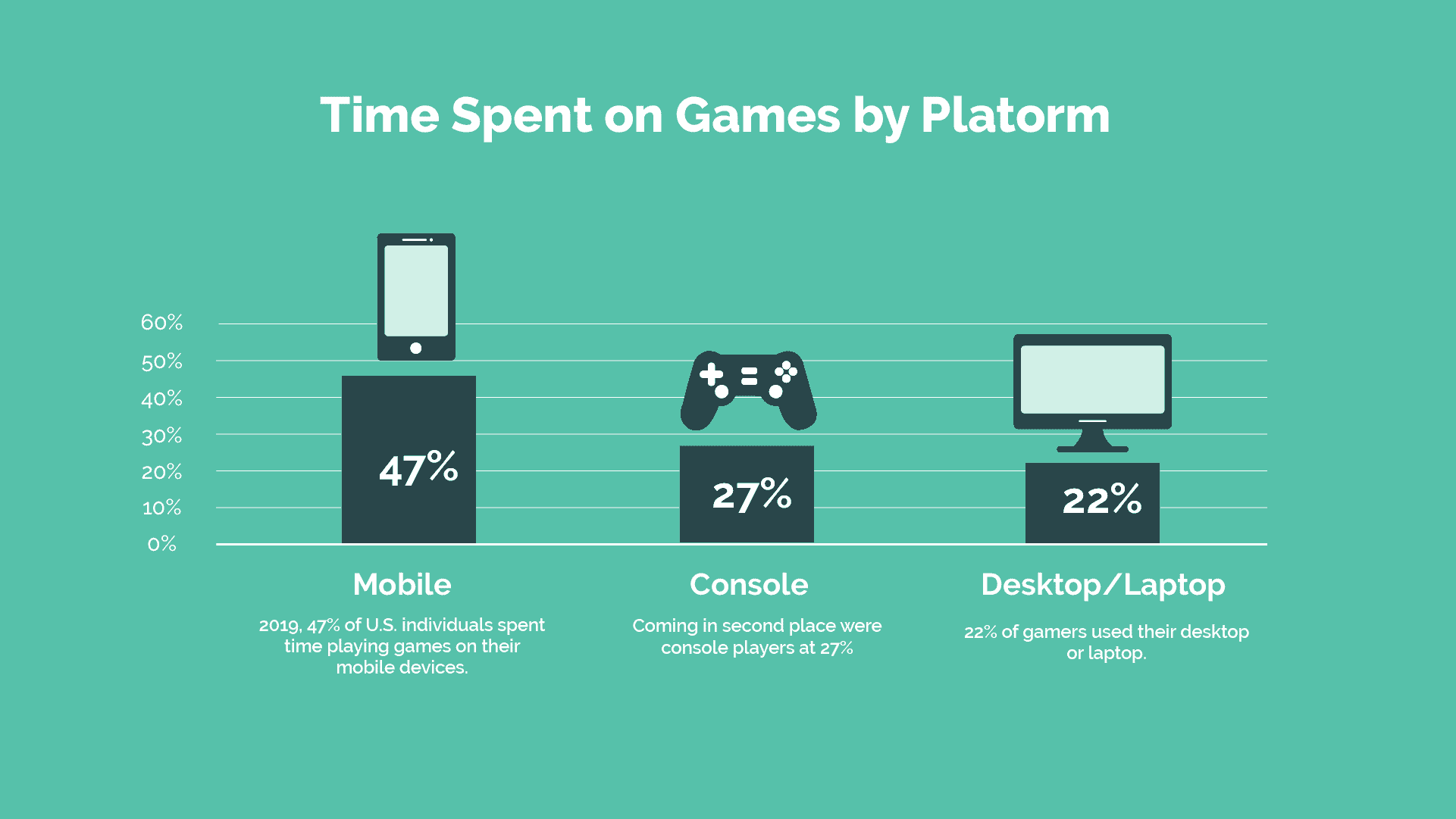 Time Spent on Games by Platorm

60%
50%
40%
30%
20%
10%
0%

47%

27%

22%

Mobile

2019, 47% of U.S. individuals spent time playing games on their mobile devices.

Console

Coming in second place were console players at 27%

Desktop/Laptop

22% of gamers used their desktop or laptop.